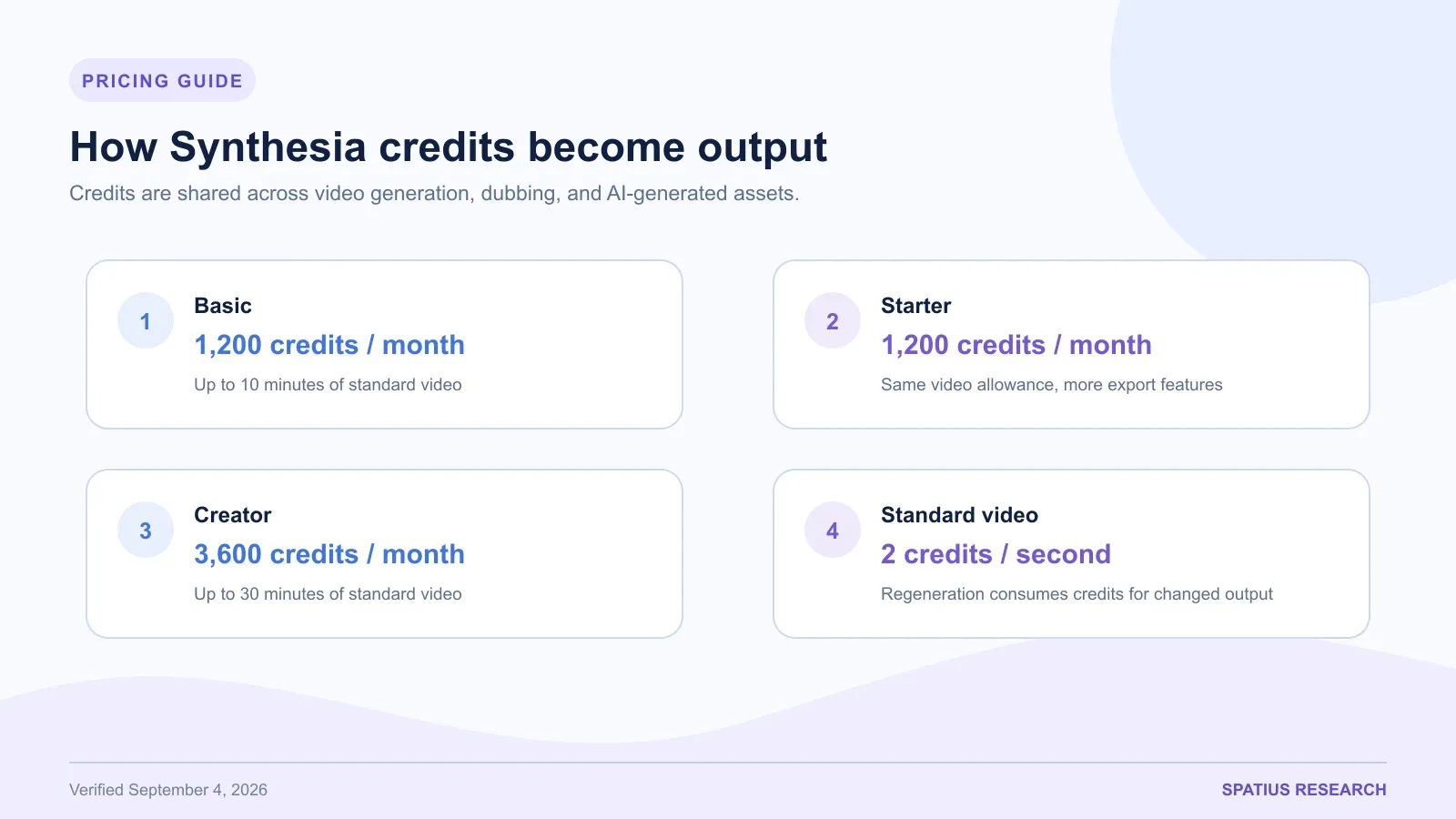 PRICING GUIDE

How Synthesia credits become output

Credits are shared across video generation, dubbing, and AI-generated assets.

1
Basic
1,200 credits / month
Up to 10 minutes of standard video

2
Starter
1,200 credits / month
Same video allowance, more export features

3
Creator
3,600 credits / month
Up to 30 minutes of standard video

4
Standard video
2 credits / second
Regeneration consumes credits for changed output

Verified September 4, 2026

SPATIUS RESEARCH